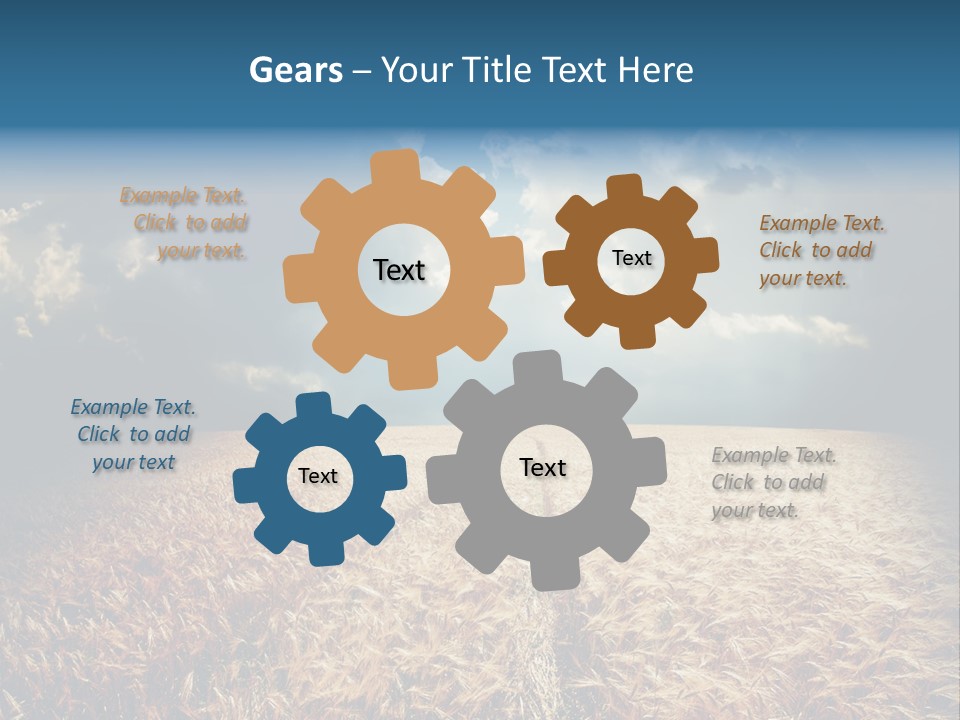 Gears – Your Title Text Here

Example Text. Click to add your text.

Text

Text

Example Text. Click to add your text.

Example Text. Click to add your text

Text

Text

Example Text. Click to add your text.